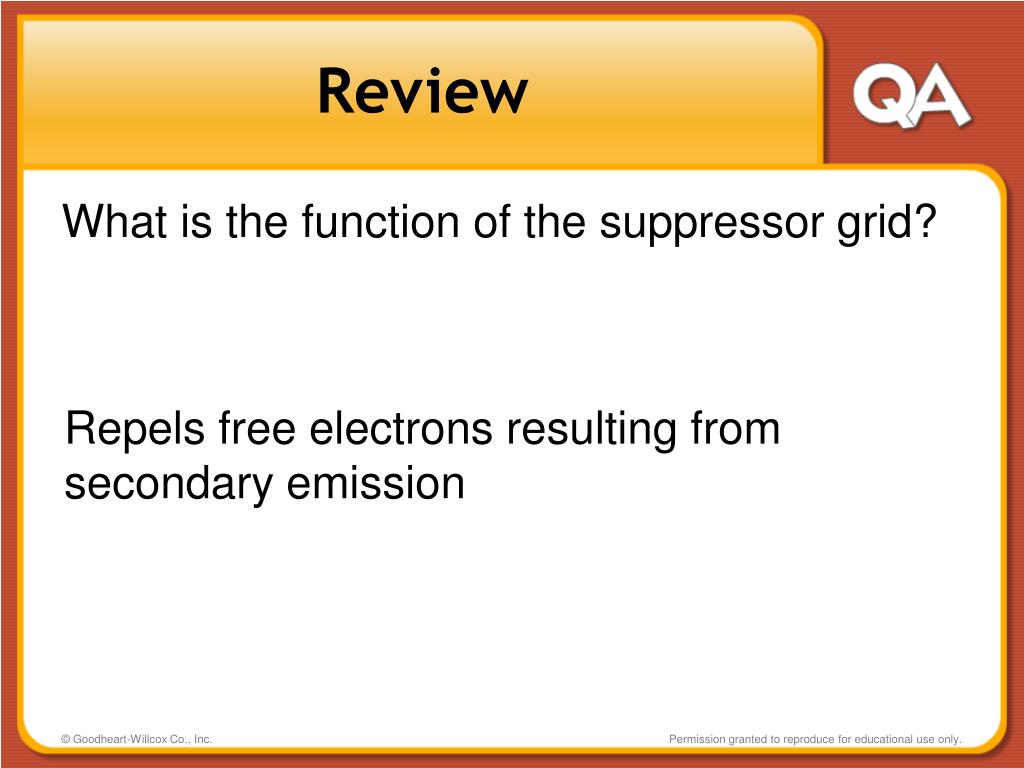 Review

QA

What is the function of the suppressor grid?

Repels free electrons resulting from secondary emission

© Goodheart-Willcox Co., Inc.

Permission granted to reproduce for educational use only.